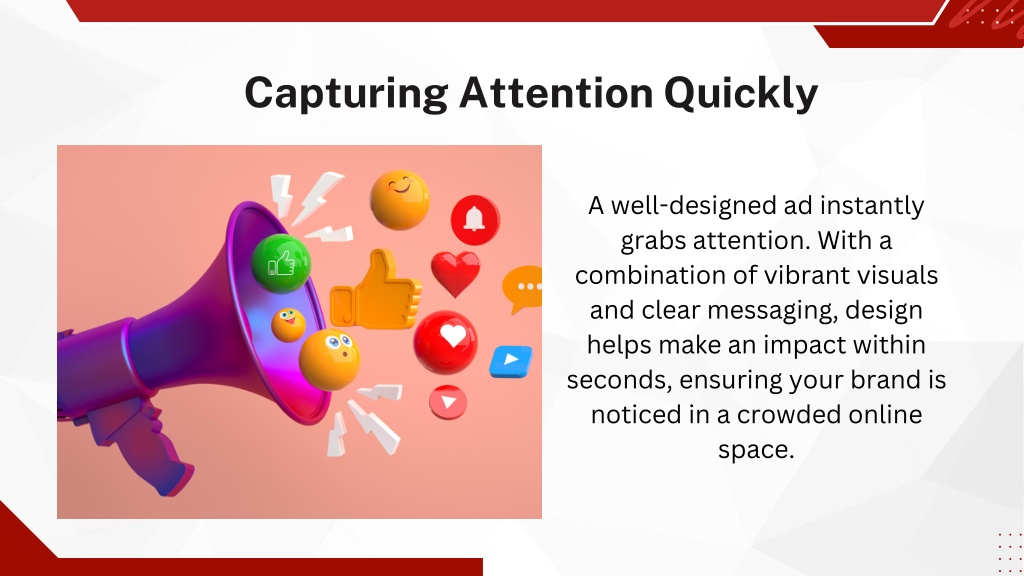 Capturing Attention Quickly

A well-designed ad instantly grabs attention. With a combination of vibrant visuals and clear messaging, design helps make an impact within seconds, ensuring your brand is noticed in a crowded online space.